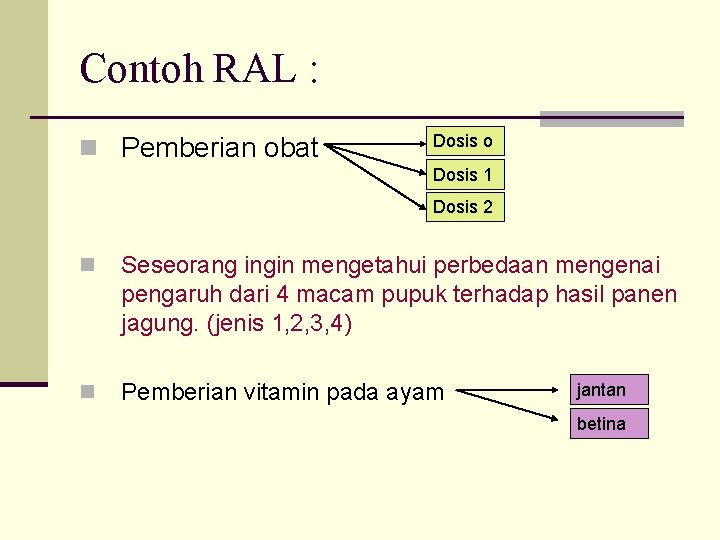 Contoh RAL :

Pemberian obat

Dosis o

Dosis 1

Dosis 2

Seseorang ingin mengetahui perbedaan mengenai pengaruh dari 4 macam pupuk terhadap hasil panen jagung. (jenis 1,2,3,4)

Pemberian vitamin pada ayam

jantan

betina